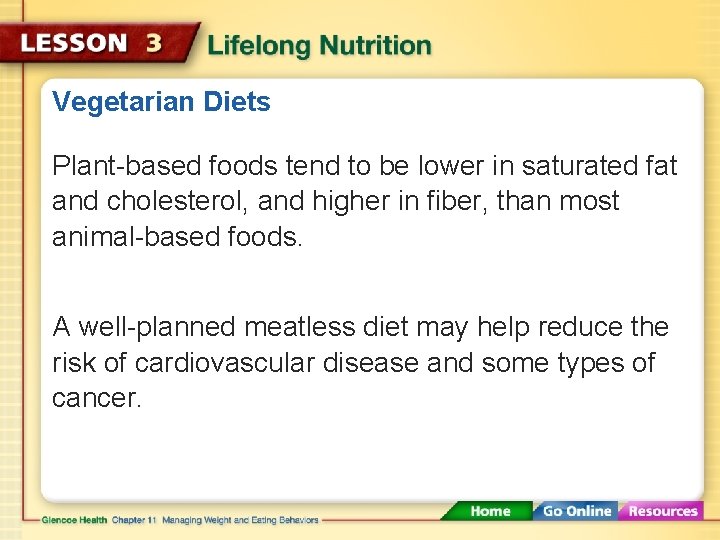 LESSON 3 Lifelong Nutrition

Vegetarian Diets

Plant-based foods tend to be lower in saturated fat and cholesterol, and higher in fiber, than most animal-based foods.

A well-planned meatless diet may help reduce the risk of cardiovascular disease and some types of cancer.

Glencoe Health Chapter 11 Managing Weight and Eating Behaviors

Home Go Online Resources